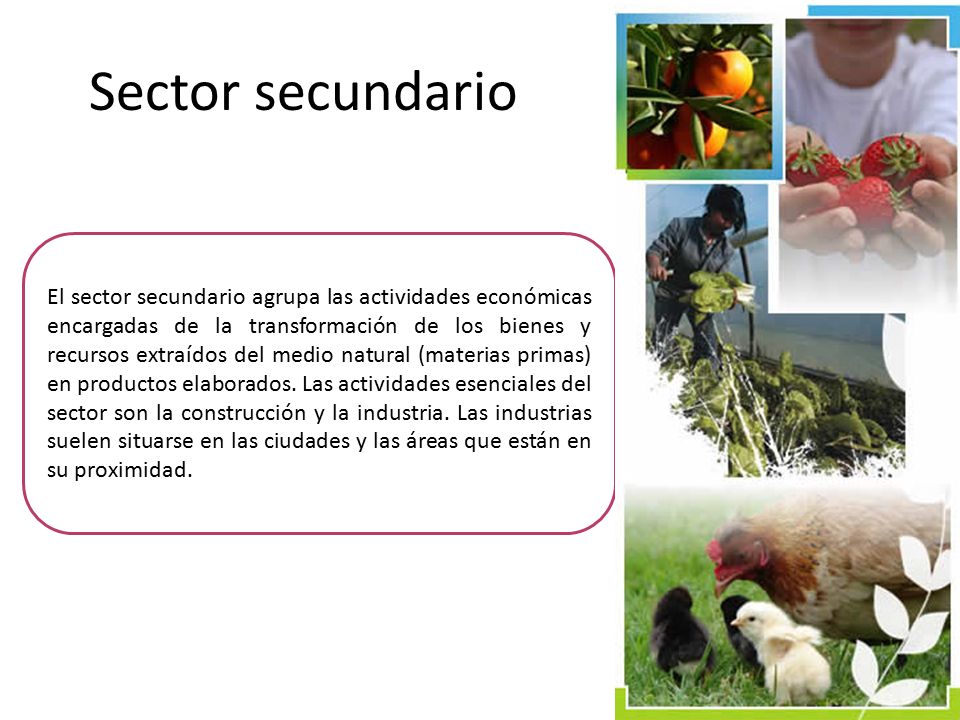 Sector secundario

El sector secundario agrupa las actividades económicas encargadas de la transformación de los bienes y recursos extraídos del medio natural (materias primas) en productos elaborados. Las actividades esenciales del sector son la construcción y la industria. Las industrias suelen situarse en las ciudades y las áreas que están en su proximidad.